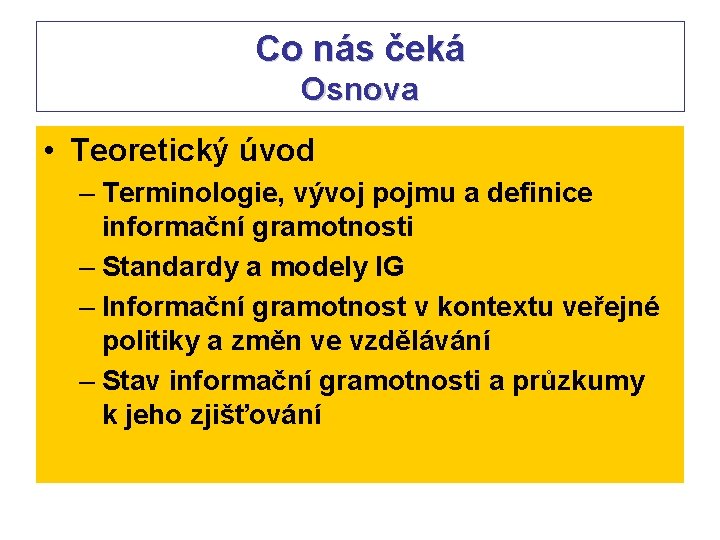 Co nás čeká
Osnova

• Teoretický úvod
– Terminologie, vývoj pojmu a definice informační gramotnosti
– Standardy a modely IG
– Informační gramotnost v kontextu veřejné politiky a změn ve vzdělávání
– Stav informační gramotnosti a průzkumy k jeho zjišťování